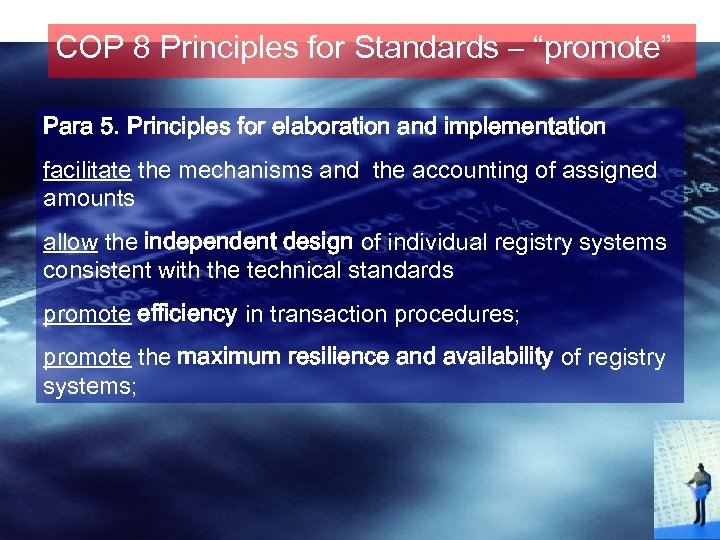 COP 8 Principles for Standards – “promote”

Para 5. Principles for elaboration and implementation

facilitate the mechanisms and the accounting of assigned amounts

allow the independent design of individual registry systems consistent with the technical standards

promote efficiency in transaction procedures;

promote the maximum resilience and availability of registry systems;